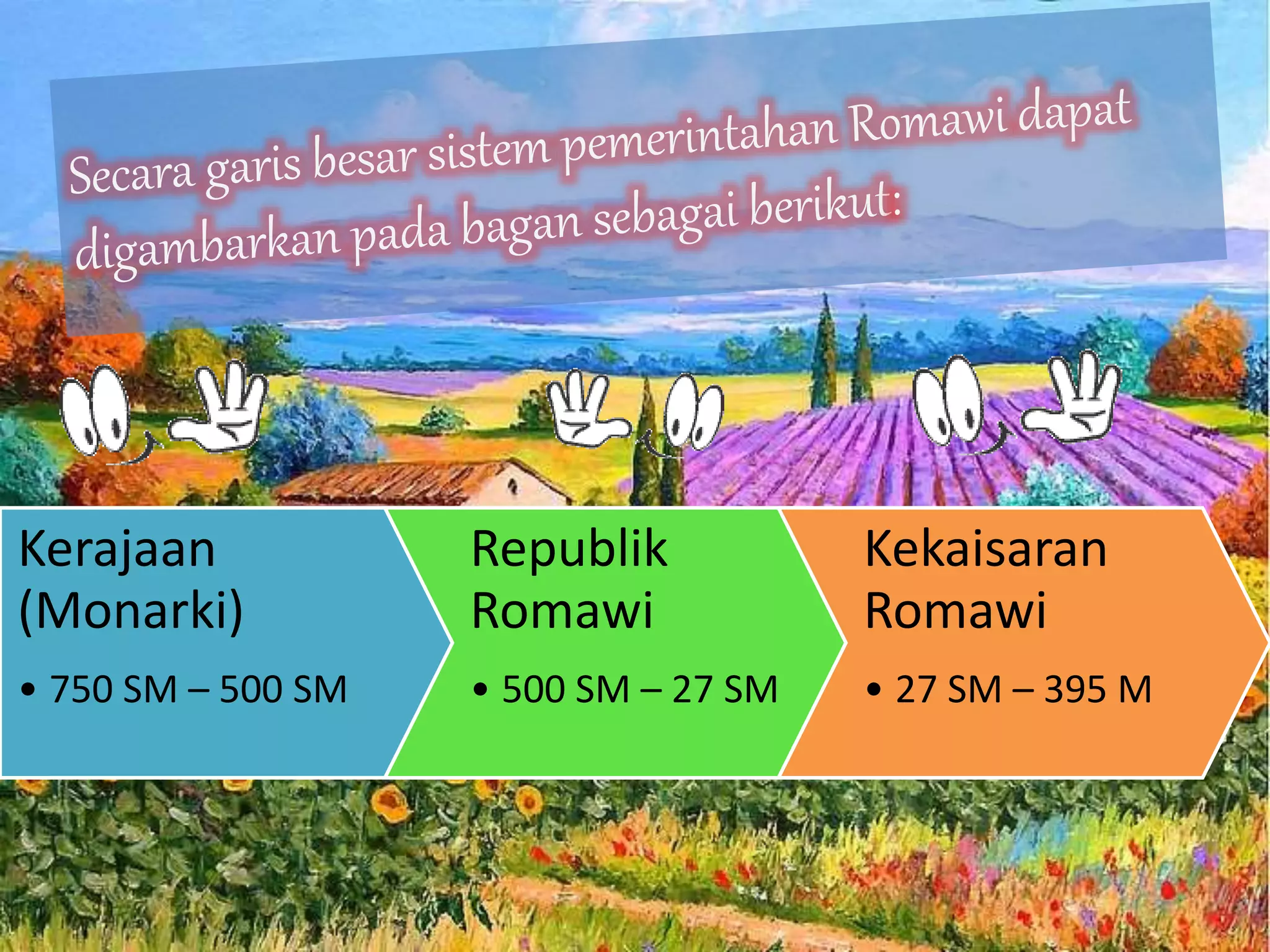 Secara garis besar sistem pemerintahan Romawi dapat digambarkan pada bagan sebagai berikut:

Kerajaan (Monarki)
• 750 SM – 500 SM

Republik Romawi
• 500 SM – 27 SM

Kekaisaran Romawi
• 27 SM – 395 M